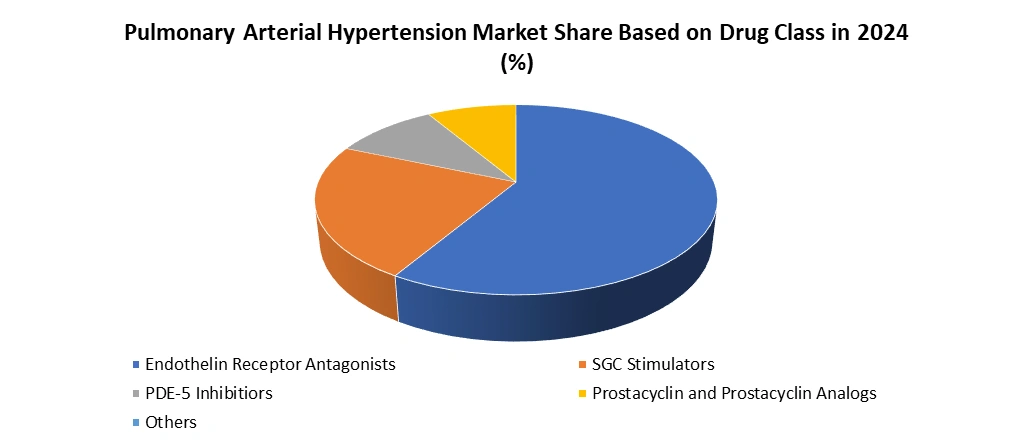 Pulmonary Arterial Hypertension Market Share Based on Drug Class in 2024 (%)

Endothelin Receptor Antagonists
SGC Stimulators
PDE-5 Inhibitiors
Prostacyclin and Prostacyclin Analogs
Others